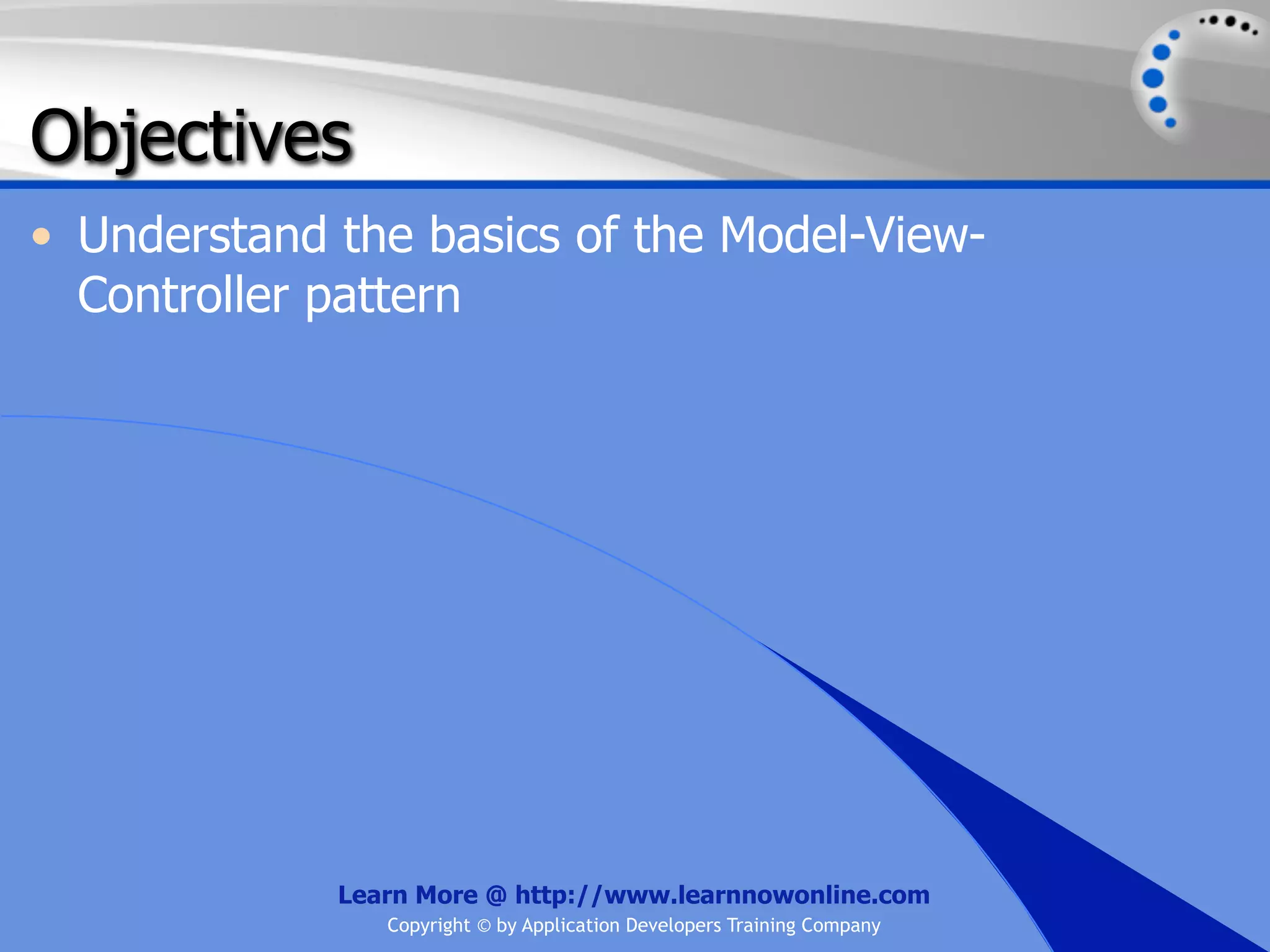 Objectives

• Understand the basics of the Model-View-Controller pattern

Learn More @ http://www.learnnowonline.com
Copyright © by Application Developers Training Company